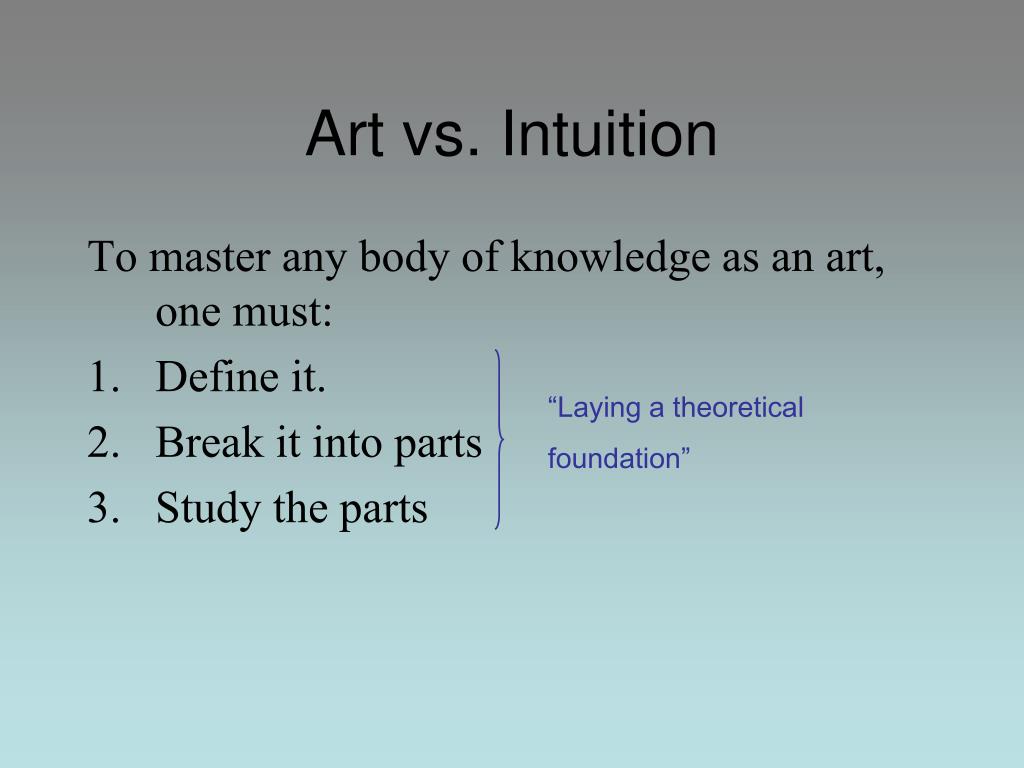 Art vs. Intuition

To master any body of knowledge as an art, one must:

1. Define it.
2. Break it into parts
3. Study the parts

“Laying a theoretical foundation”